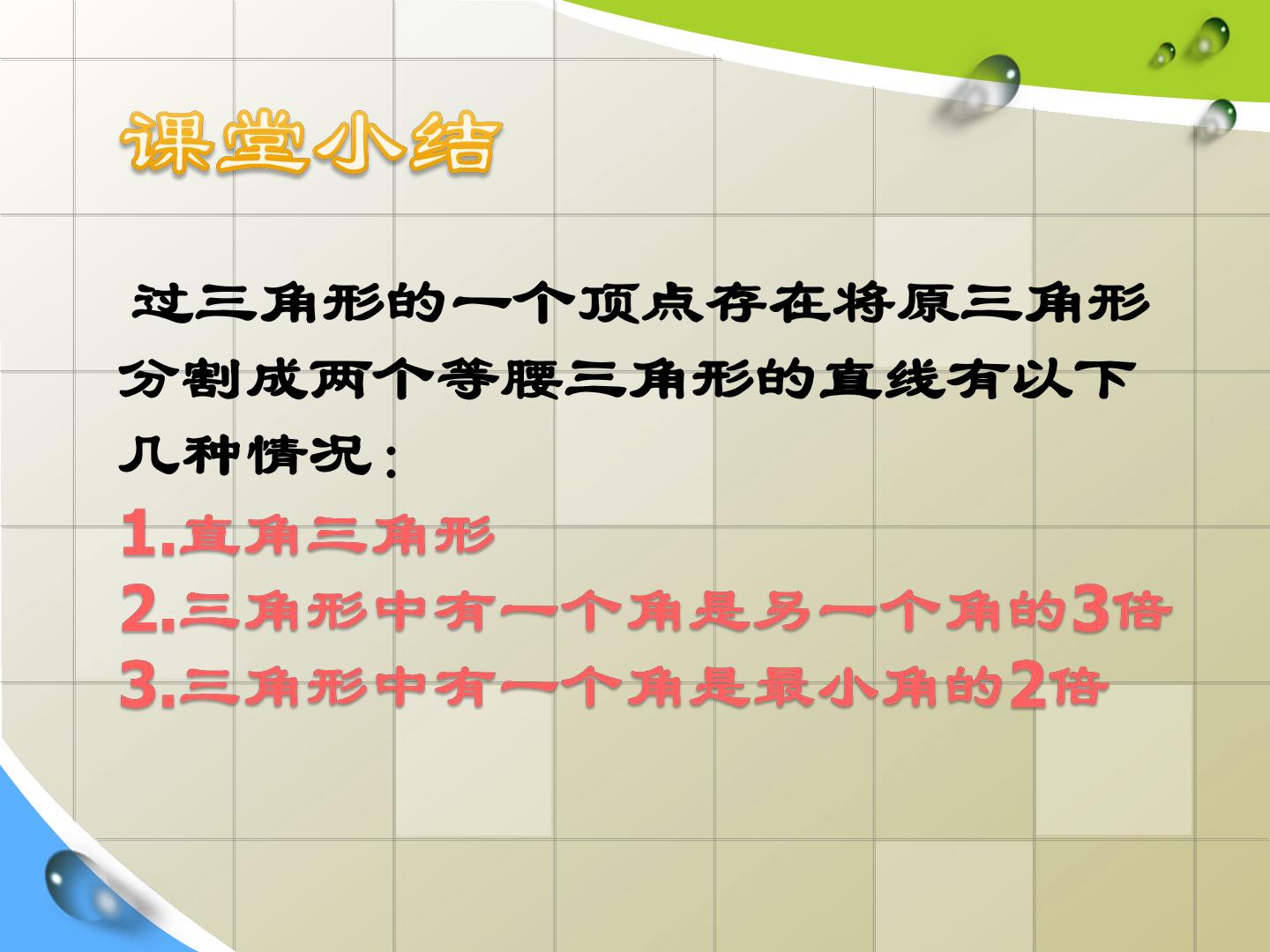 课堂小结

过三角形的一个顶点存在将原三角形分割成两个等腰三角形的直线有以下几种情况：

1.直角三角形
2.三角形中有一个角是另一个角的3倍
3.三角形中有一个角是最小角的2倍